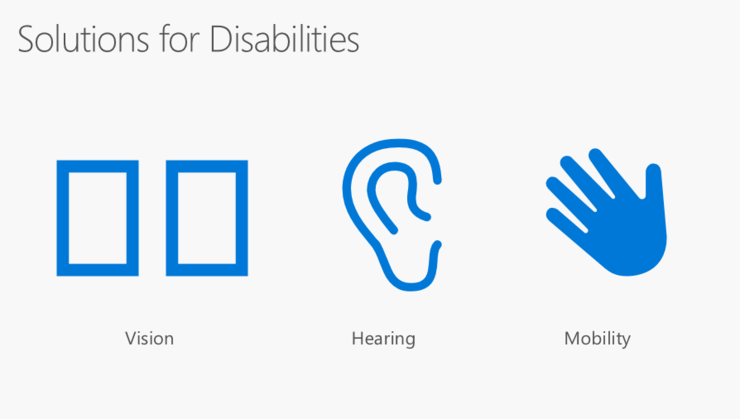 Solutions for Disabilities

Vision

Hearing

Mobility